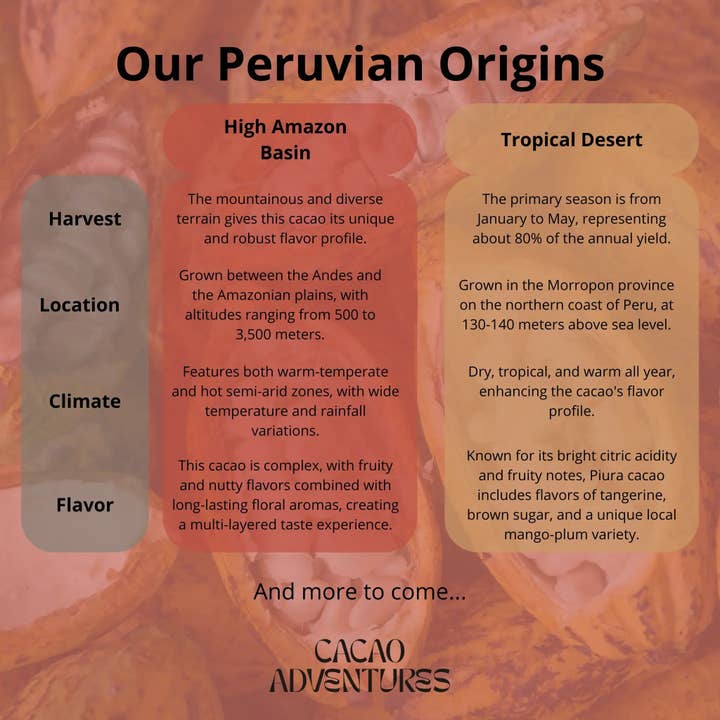 Our Peruvian Origins

| | High Amazon Basin | Tropical Desert |
|---|---|---|
| Harvest | The mountainous and diverse terrain gives this cacao its unique and robust flavor profile. | The primary season is from January to May, representing about 80% of the annual yield. |
| Location | Grown between the Andes and the Amazonian plains, with altitudes ranging from 500 to 3,500 meters. | Grown in the Morropon province on the northern coast of Peru, at 130-140 meters above sea level. |
| Climate | Features both warm-temperate and hot semi-arid zones, with wide temperature and rainfall variations. | Dry, tropical, and warm all year, enhancing the cacao's flavor profile. |
| Flavor | This cacao is complex, with fruity and nutty flavors combined with long-lasting floral aromas, creating a multi-layered taste experience. | Known for its bright citric acidity and fruity notes, Piura cacao includes flavors of tangerine, brown sugar, and a unique local mango-plum variety. |

And more to come...

CACAO ADVENTURES